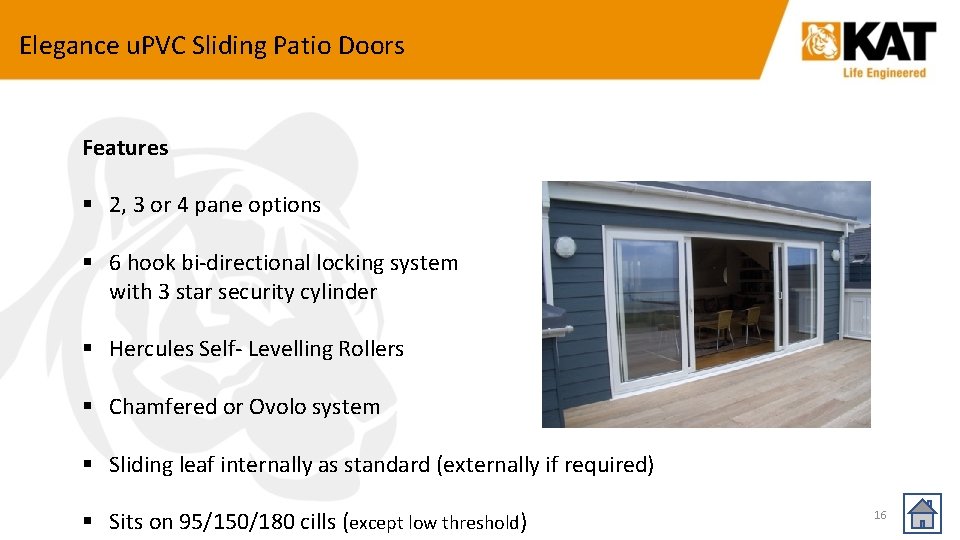 Elegance uPVC Sliding Patio Doors

KAT
Life Engineered

Features

▪ 2, 3 or 4 pane options

▪ 6 hook bi-directional locking system with 3 star security cylinder

▪ Hercules Self- Levelling Rollers

▪ Chamfered or Ovolo system

▪ Sliding leaf internally as standard (externally if required)

▪ Sits on 95/150/180 cills (except low threshold)

16